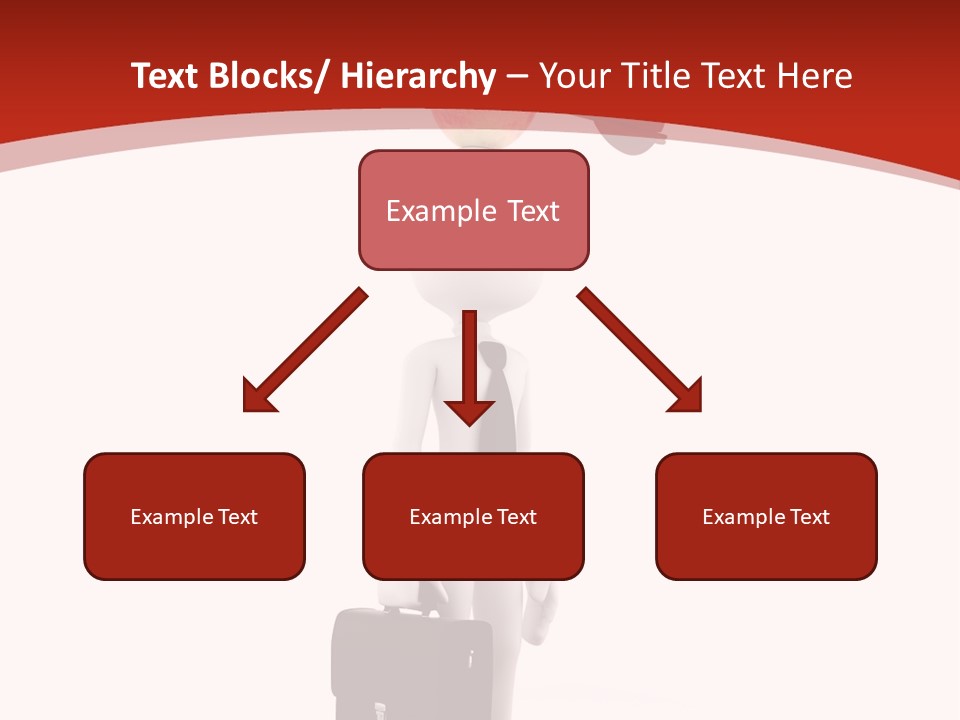 Text Blocks/ Hierarchy – Your Title Text Here

Example Text

Example Text

Example Text

Example Text